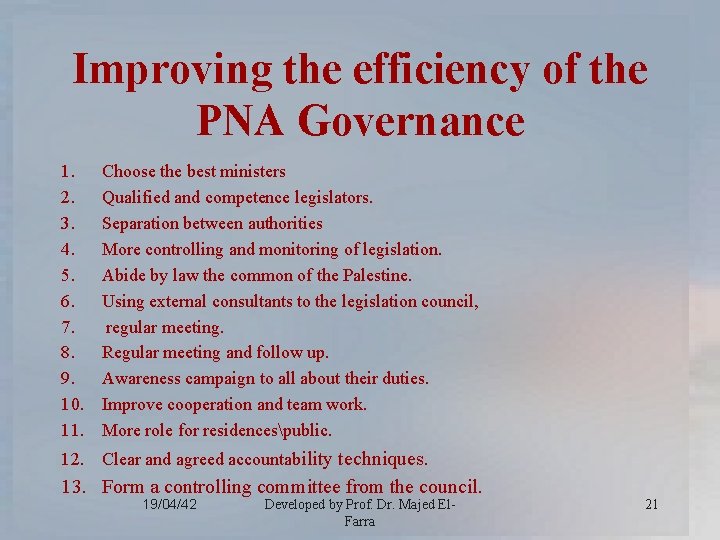 Improving the efficiency of the PNA Governance

1. Choose the best ministers
2. Qualified and competence legislators.
3. Separation between authorities
4. More controlling and monitoring of legislation.
5. Abide by law the common of the Palestine.
6. Using external consultants to the legislation council,
7. regular meeting.
8. Regular meeting and follow up.
9. Awareness campaign to all about their duties.
10. Improve cooperation and team work.
11. More role for residences\public.
12. Clear and agreed accountability techniques.
13. Form a controlling committee from the council.

19/04/42
Developed by Prof. Dr. Majed El-Farra
21